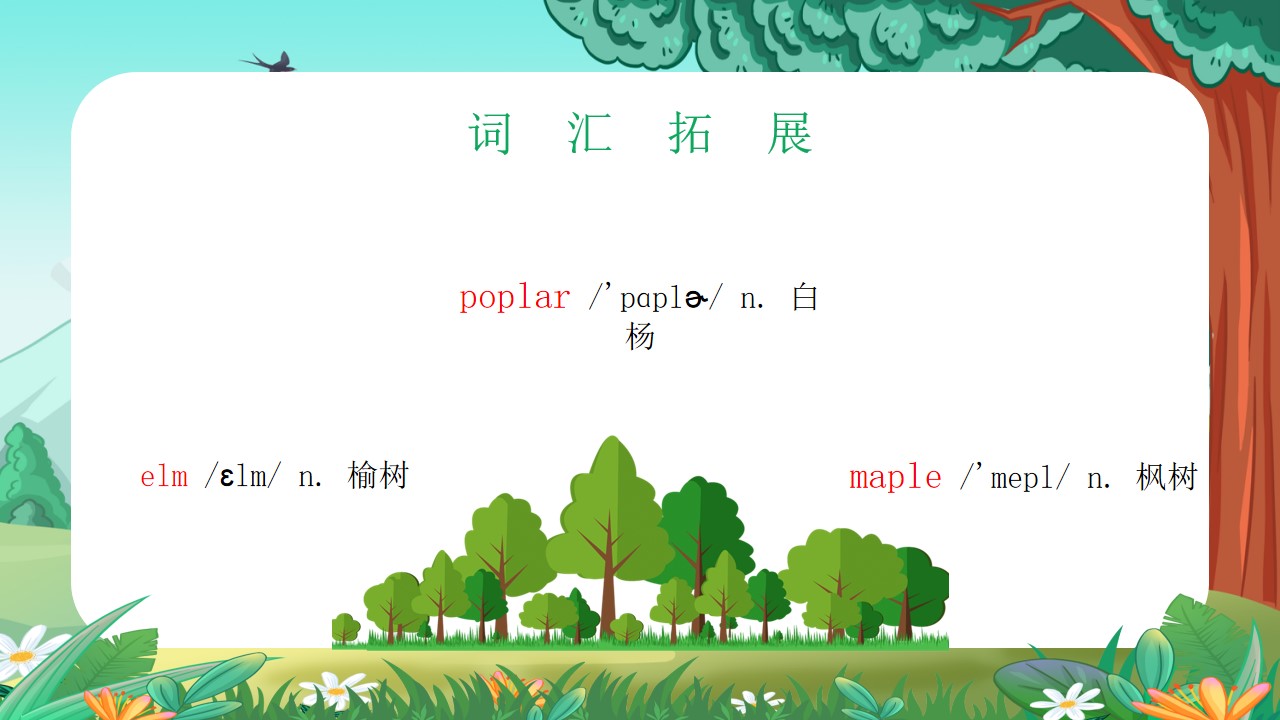 词 汇 拓 展

poplar /'pɑplɚ/ n. 白杨

elm /ɛlm/ n. 榆树

maple /'mepl/ n. 枫树